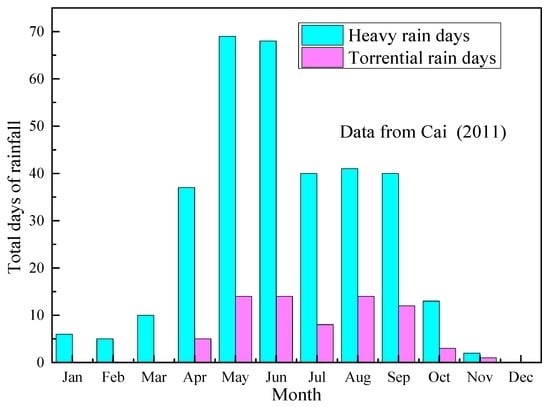 Heavy rain days
Torrential rain days

Data from Cai (2011)

Total days of rainfall

70
60
50
40
30
20
10
0

Jan Feb Mar Apr May Jun Jul Aug Sep Oct Nov Dec

Month